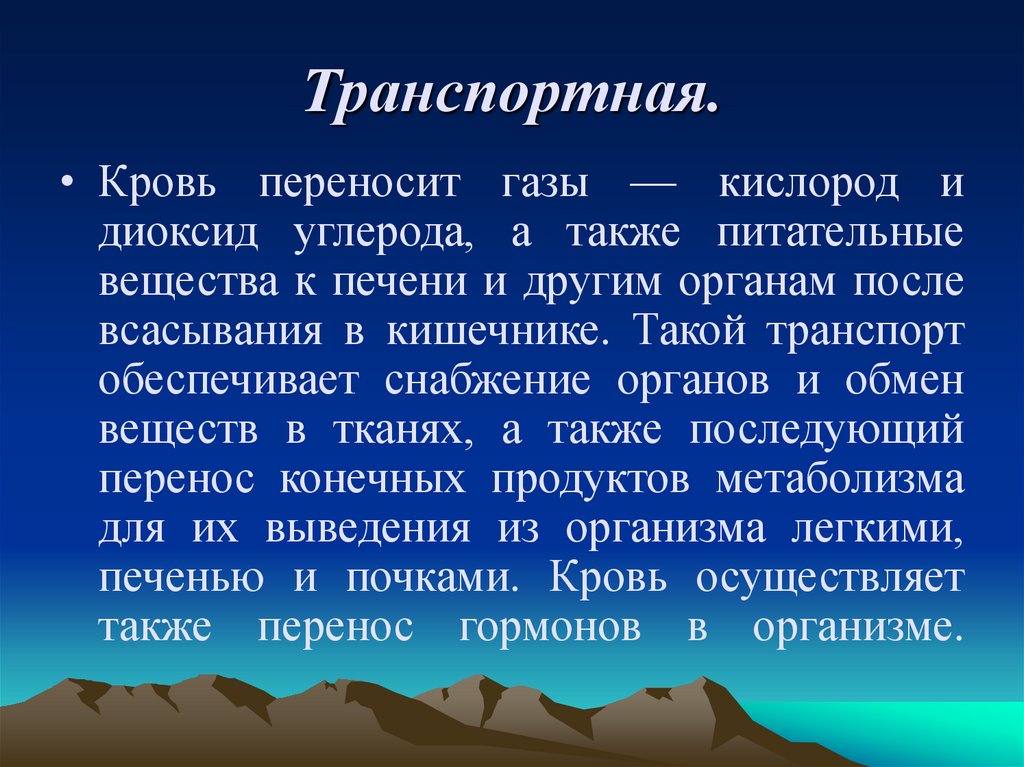 Транспортная.

• Кровь переносит газы — кислород и диоксид углерода, а также питательные вещества к печени и другим органам после всасывания в кишечнике. Такой транспорт обеспечивает снабжение органов и обмен веществ в тканях, а также последующий перенос конечных продуктов метаболизма для их выведения из организма легкими, печенью и почками. Кровь осуществляет также перенос гормонов в организме.